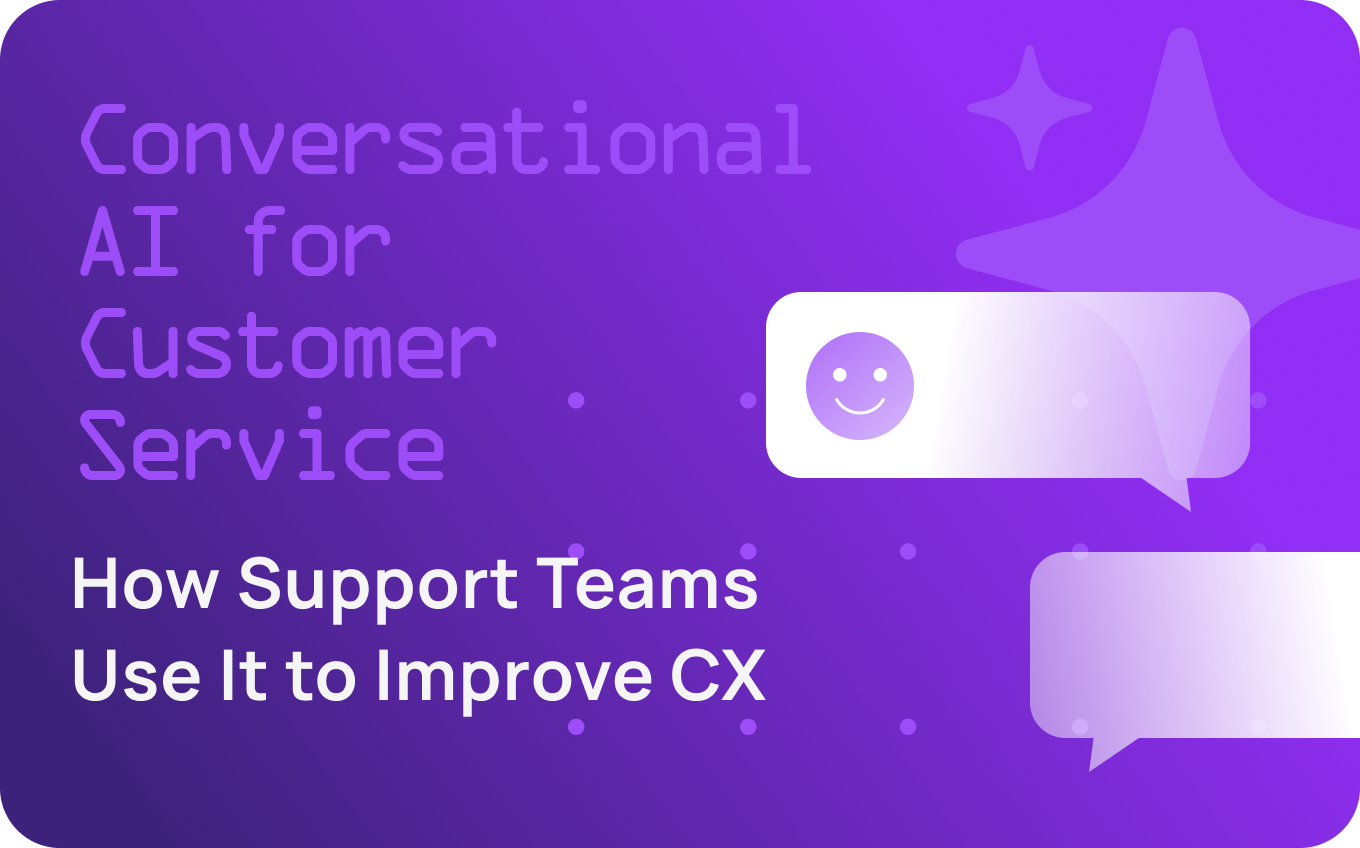 Conversational AI for Customer Service

How Support Teams Use It to Improve CX